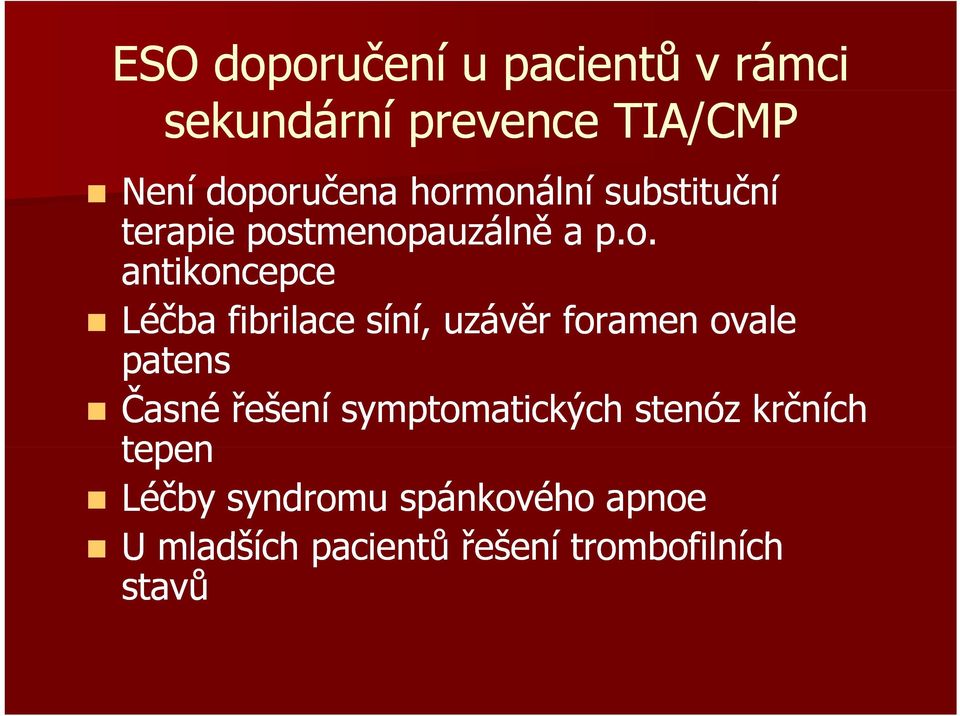 ESO doporučení u pacientů v rámci sekundární prevence TIA/CMP

- Není doporučena hormonální substituční terapie postmenopauzálně a p.o. antikoncepce
- Léčba fibrilace síní, uzávěr foramen ovale patens
- Časné řešení symptomatických stenóz krčních tepen
- Léčby syndromu spánkového apnoe
- U mladších pacientů řešení trombofilních stavů